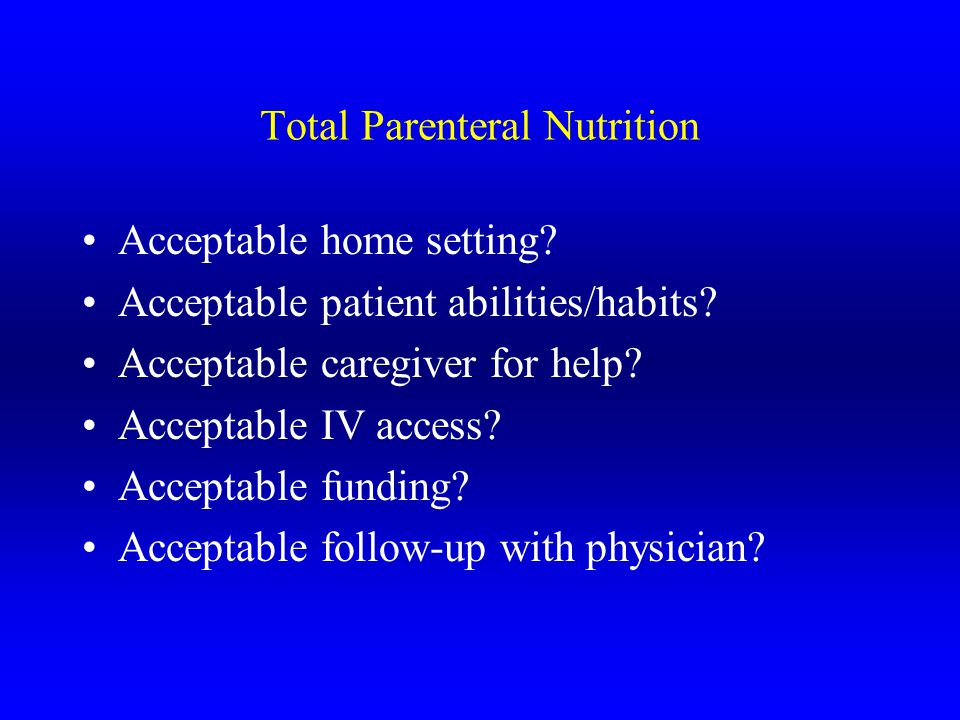 Total Parenteral Nutrition

• Acceptable home setting?
• Acceptable patient abilities/habits?
• Acceptable caregiver for help?
• Acceptable IV access?
• Acceptable funding?
• Acceptable follow-up with physician?